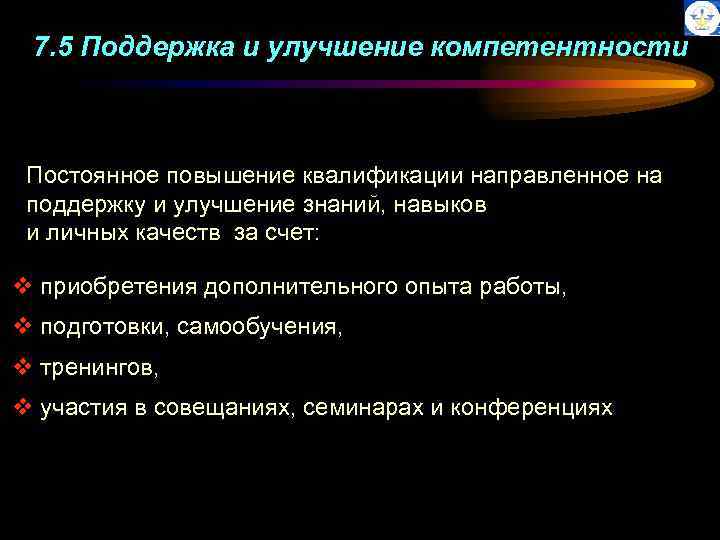 7.5 Поддержка и улучшение компетентности

Постоянное повышение квалификации направленное на поддержку и улучшение знаний, навыков и личных качеств за счет:

❖ приобретения дополнительного опыта работы,

❖ подготовки, самообучения,

❖ тренингов,

❖ участия в совещаниях, семинарах и конференциях